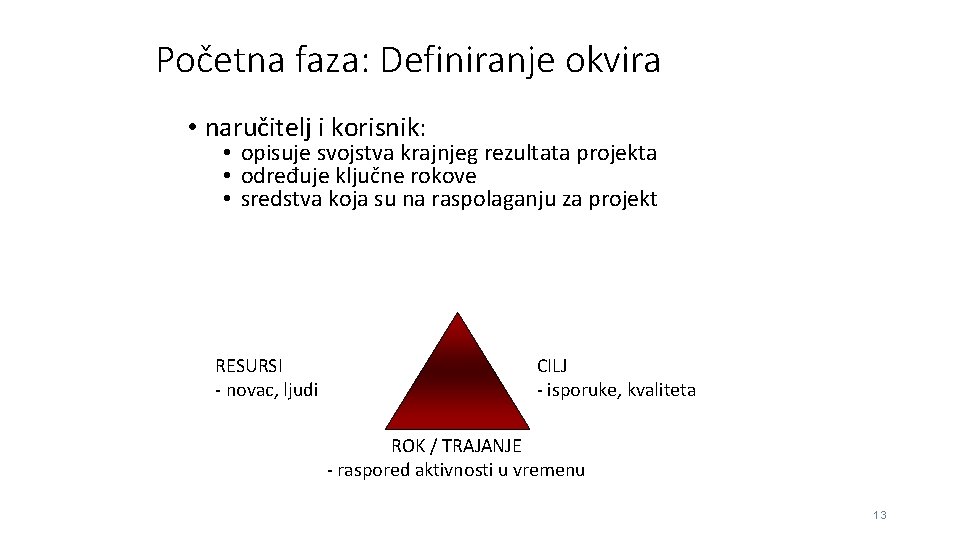 Početna faza: Definiranje okvira

• naručitelj i korisnik:
  • opisuje svojstva krajnjeg rezultata projekta
  • određuje ključne rokove
  • sredstva koja su na raspolaganju za projekt

RESURSI
- novac, ljudi

CILJ
- isporuke, kvaliteta

ROK / TRAJANJE
- raspored aktivnosti u vremenu

13